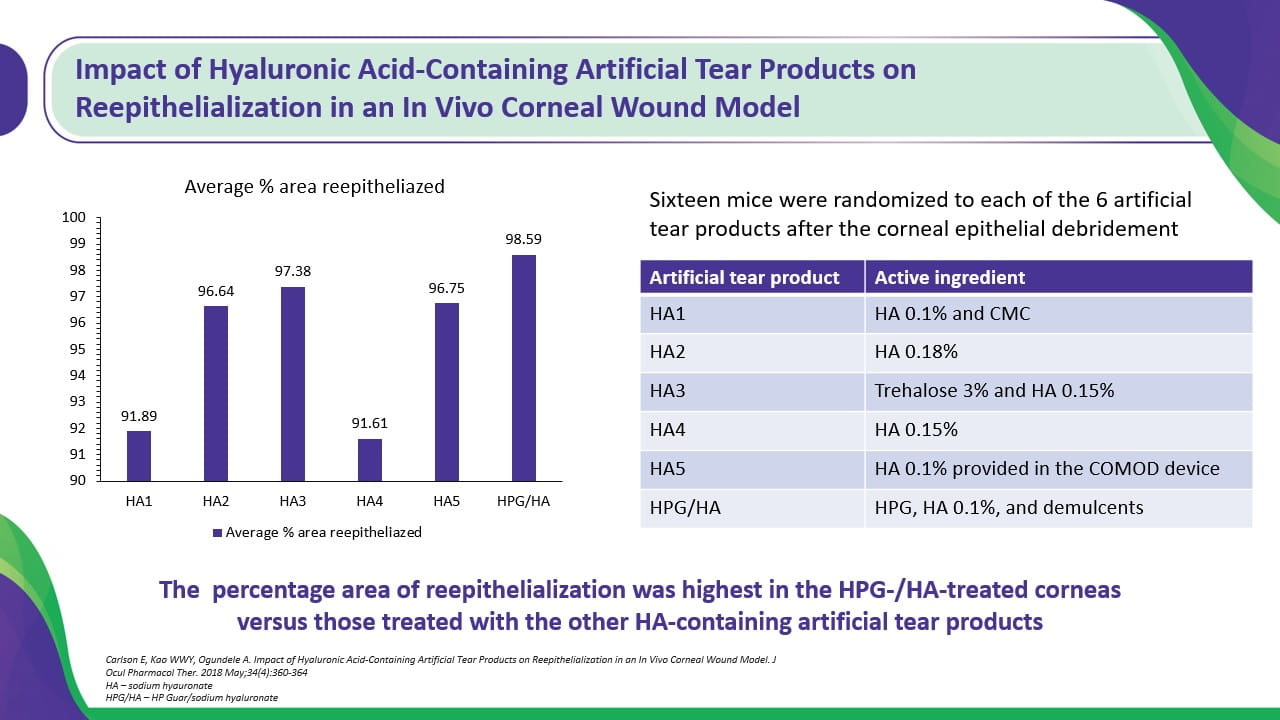 Impact of Hyaluronic Acid-Containing Artificial Tear Products on Reepithelialization in an In Vivo Corneal Wound Model

Average % area reepitheliazed

100
99
98
97
96
95
94
93
92
91
90

91.89
96.64
97.38
91.61
96.75
98.59

HA1
HA2
HA3
HA4
HA5
HPG/HA

Average % area reepitheliazed

Sixteen mice were randomized to each of the 6 artificial tear products after the corneal epithelial debridement

| Artificial tear product | Active ingredient |
|---|---|
| HA1 | HA 0.1% and CMC |
| HA2 | HA 0.18% |
| HA3 | Trehalose 3% and HA 0.15% |
| HA4 | HA 0.15% |
| HA5 | HA 0.1% provided in the COMOD device |
| HPG/HA | HPG, HA 0.1%, and demulcents |

The percentage area of reepithelialization was highest in the HPG-/HA-treated corneas versus those treated with the other HA-containing artificial tear products

Carlson E, Kao WWY, Ogundele A. Impact of Hyaluronic Acid-Containing Artificial Tear Products on Reepithelialization in an In Vivo Corneal Wound Model. J Ocul Pharmacol Ther. 2018 May;34(4):360-364
HA – sodium hyauronate
HPG/HA – HP Guar/sodium hyaluronate